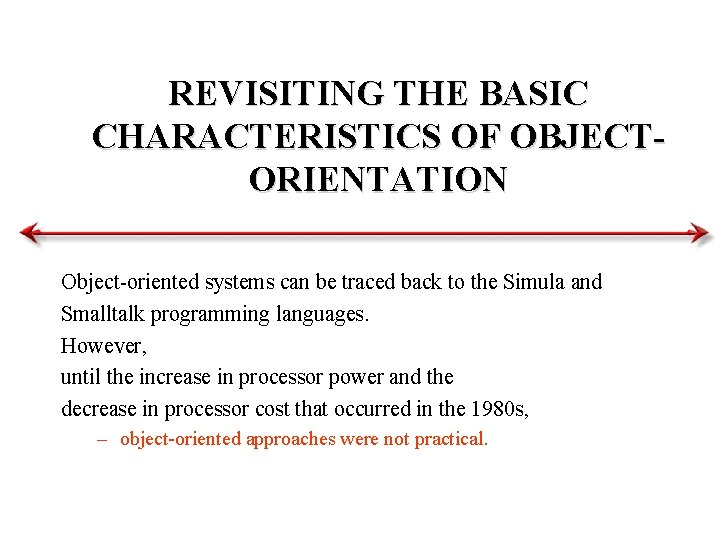 REVISITING THE BASIC CHARACTERISTICS OF OBJECT-ORIENTATION

Object-oriented systems can be traced back to the Simula and Smalltalk programming languages.

However,

until the increase in processor power and the decrease in processor cost that occurred in the 1980s,

– object-oriented approaches were not practical.